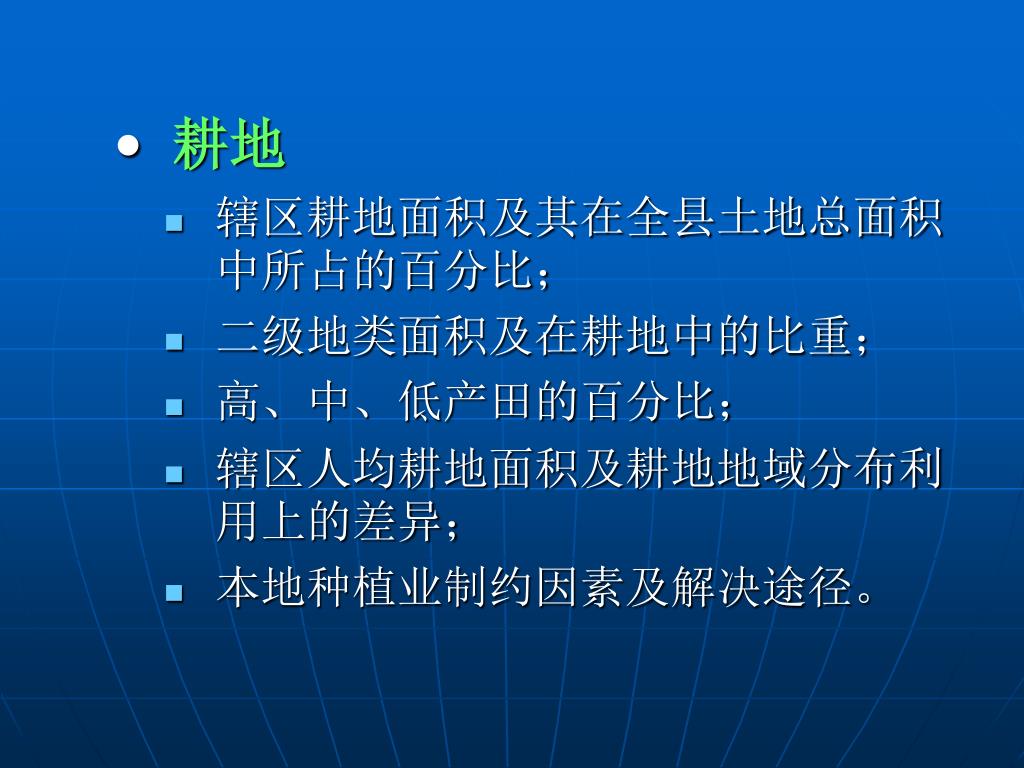 • 耕地

▪ 辖区耕地面积及其在全县土地总面积中所占的百分比；

▪ 二级地类面积及在耕地中的比重；

▪ 高、中、低产田的百分比；

▪ 辖区人均耕地面积及耕地地域分布利用上的差异；

▪ 本地种植业制约因素及解决途径。